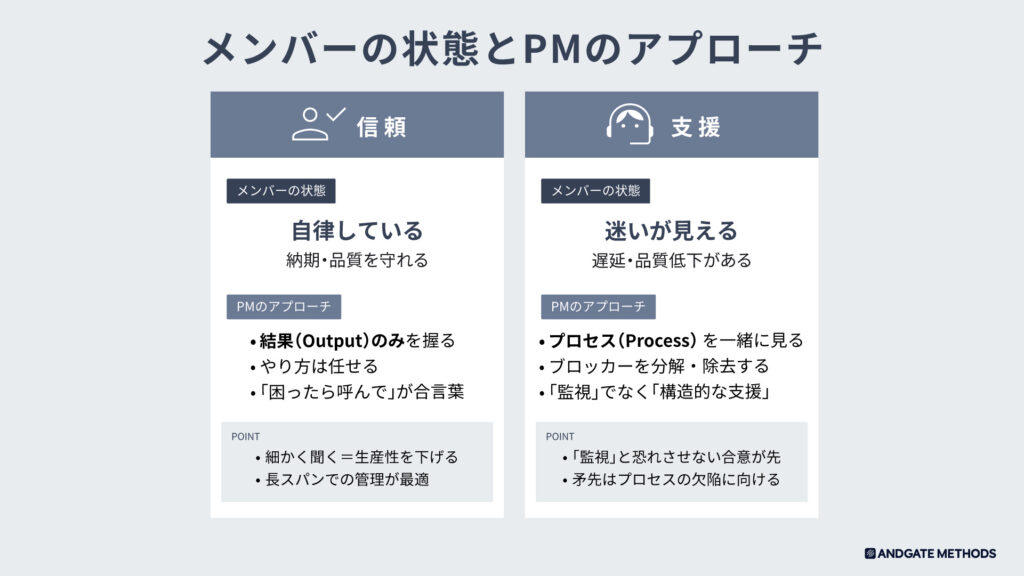 メンバーの状態とPMのアプローチ

信頼

メンバーの状態

自律している

納期・品質を守れる

PMのアプローチ

• 結果（Output）のみを握る
• やり方は任せる
• 「困ったら呼んで」が合言葉

POINT

• 細かく聞く＝生産性を下げる
• 長スパンでの管理が最適

支援

メンバーの状態

迷いが見える

遅延・品質低下がある

PMのアプローチ

• プロセス（Process）を一緒に見る
• ブロッカーを分解・除去する
• 「監視」でなく「構造的な支援」

POINT

• 「監視」と恐れさせない合意が先
• 矛先はプロセスの欠陥に向ける

ANDGATE METHODS